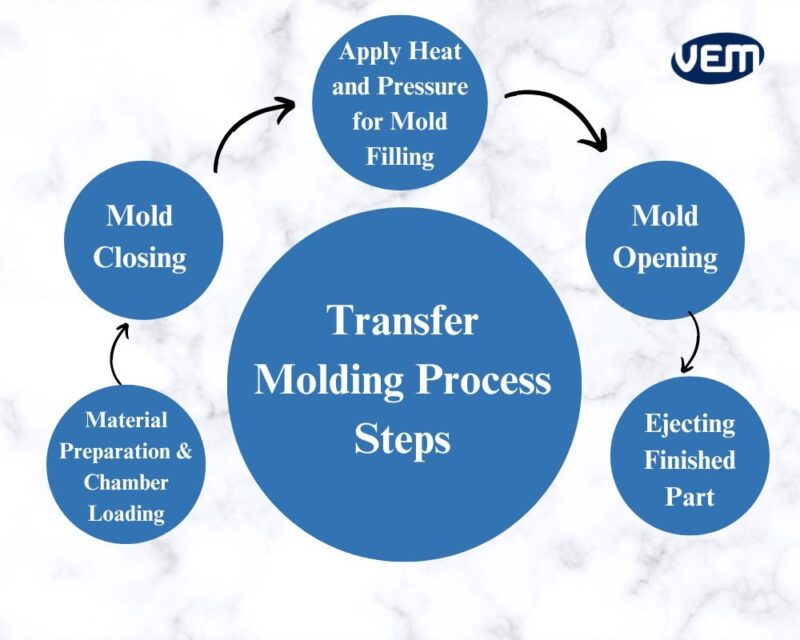 VEM

Transfer Molding Process Steps

Material Preparation & Chamber Loading

Mold Closing

Apply Heat and Pressure for Mold Filling

Mold Opening

Ejecting Finished Part